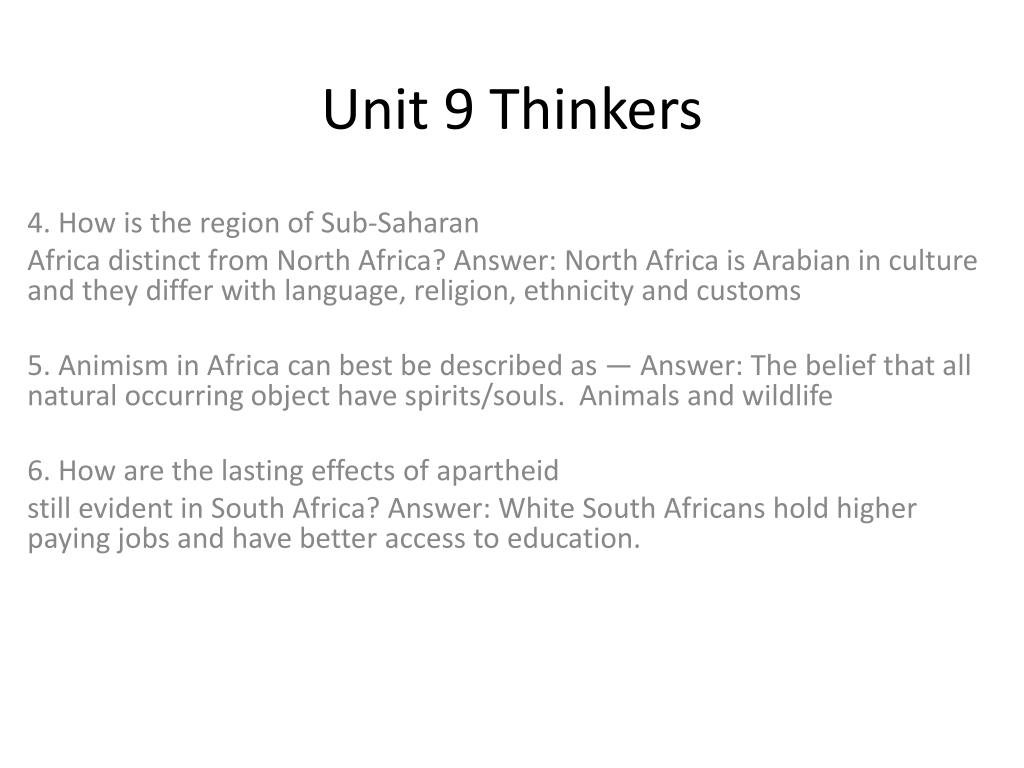 Unit 9 Thinkers

4. How is the region of Sub-Saharan

Africa distinct from North Africa? Answer: North Africa is Arabian in culture and they differ with language, religion, ethnicity and customs

5. Animism in Africa can best be described as — Answer: The belief that all natural occurring object have spirits/souls. Animals and wildlife

6. How are the lasting effects of apartheid

still evident in South Africa? Answer: White South Africans hold higher paying jobs and have better access to education.